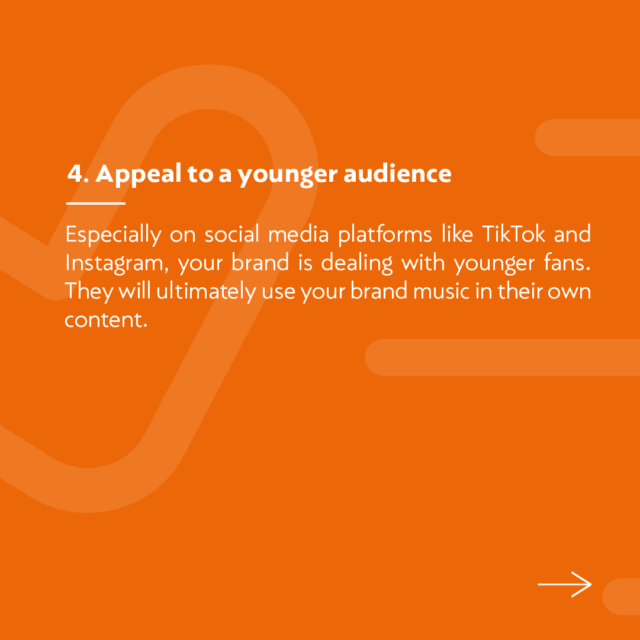 4. Appeal to a younger audience

Especially on social media platforms like TikTok and Instagram, your brand is dealing with younger fans. They will ultimately use your brand music in their own content.